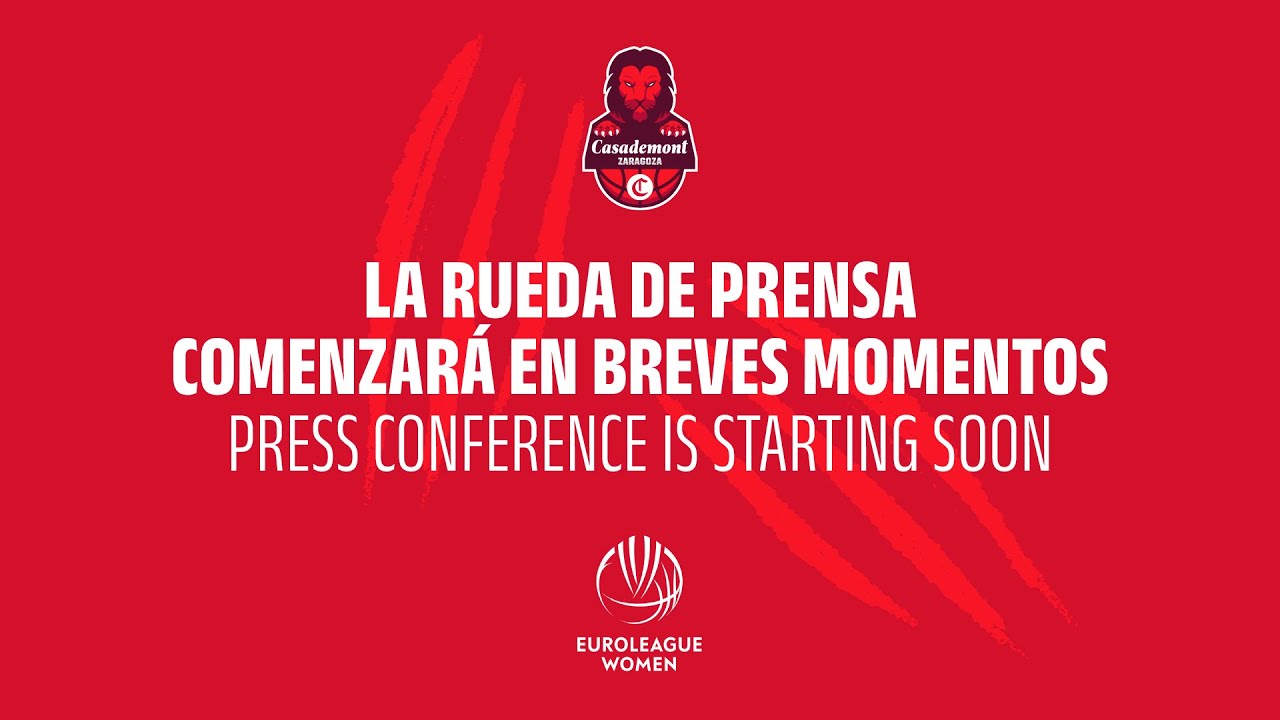 Casademont
ZARAGOZA
C

LA RUEDA DE PRENSA
COMENZARÁ EN BREVES MOMENTOS
PRESS CONFERENCE IS STARTING SOON

EUROLEAGUE
WOMEN